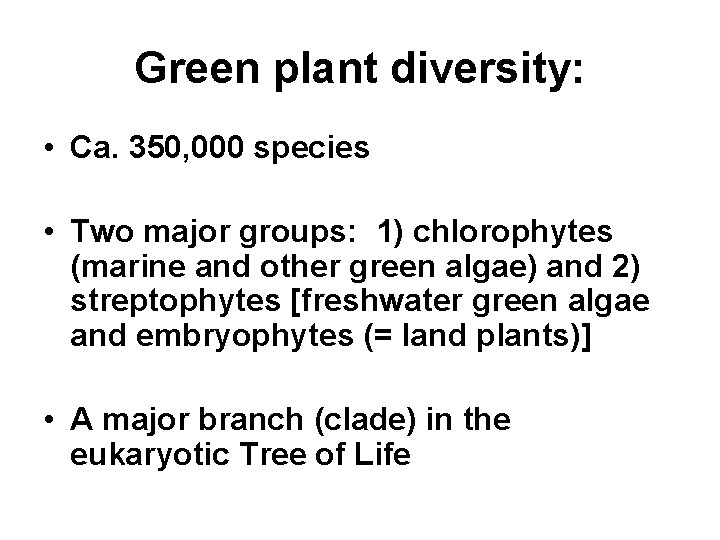 Green plant diversity:

• Ca. 350,000 species

• Two major groups: 1) chlorophytes (marine and other green algae) and 2) streptophytes [freshwater green algae and embryophytes (= land plants)]

• A major branch (clade) in the eukaryotic Tree of Life